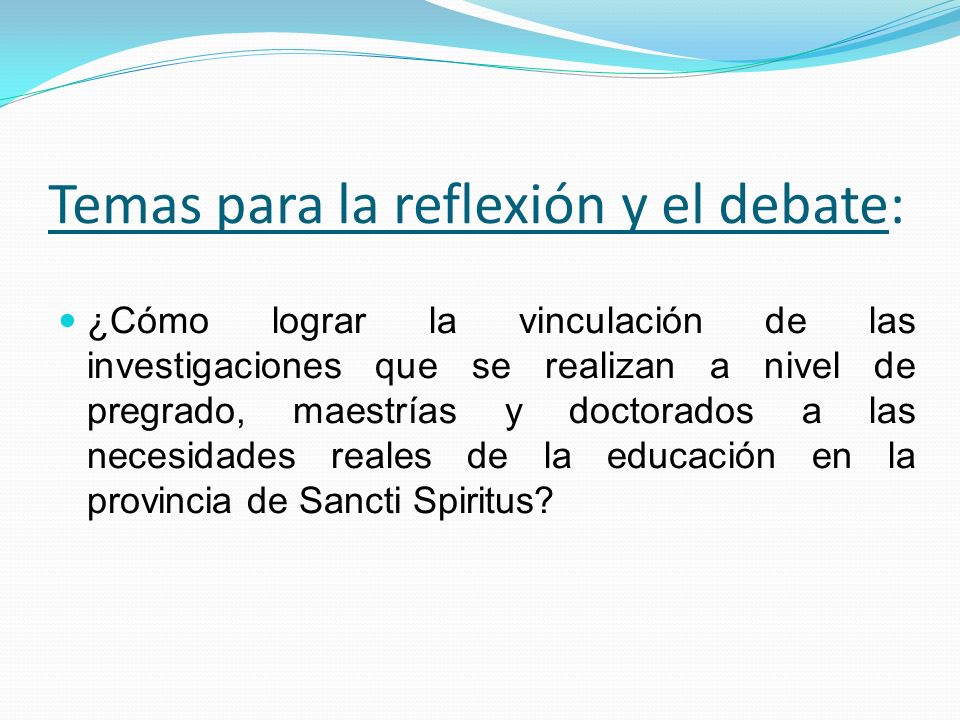 Temas para la reflexión y el debate:

¿Cómo lograr la vinculación de las investigaciones que se realizan a nivel de pregrado, maestrías y doctorados a las necesidades reales de la educación en la provincia de Sancti Spiritus?